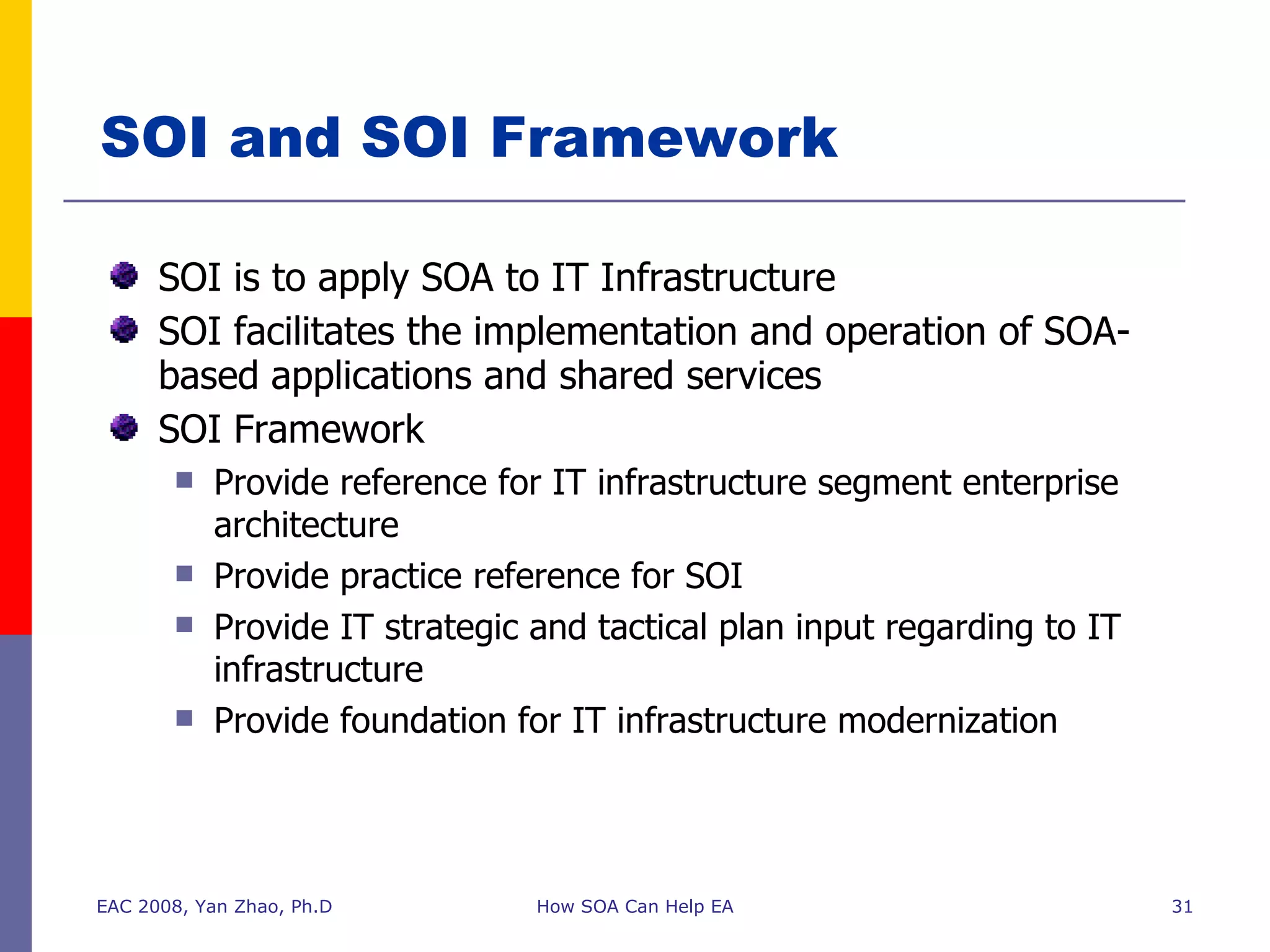 SOI and SOI Framework

SOI is to apply SOA to IT Infrastructure

SOI facilitates the implementation and operation of SOA-based applications and shared services

SOI Framework

Provide reference for IT infrastructure segment enterprise architecture

Provide practice reference for SOI

Provide IT strategic and tactical plan input regarding to IT infrastructure

Provide foundation for IT infrastructure modernization

EAC 2008, Yan Zhao, Ph.D

How SOA Can Help EA

31